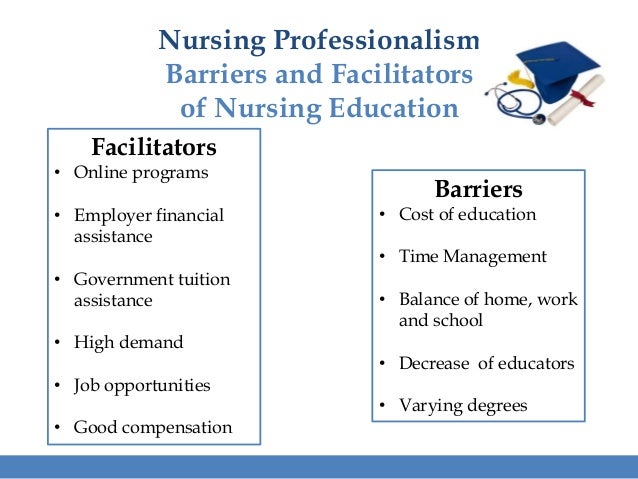 Nursing Professionalism
Barriers and Facilitators of Nursing Education

Facilitators
• Online programs
• Employer financial assistance
• Government tuition assistance
• High demand
• Job opportunities
• Good compensation

Barriers
• Cost of education
• Time Management
• Balance of home, work and school
• Decrease of educators
• Varying degrees